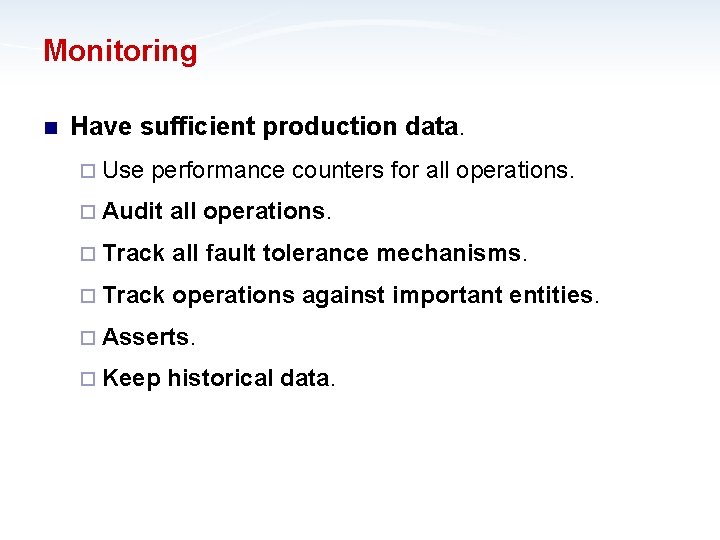 Monitoring

Have sufficient production data.

Use performance counters for all operations.

Audit all operations.

Track all fault tolerance mechanisms.

Track operations against important entities.

Asserts.

Keep historical data.